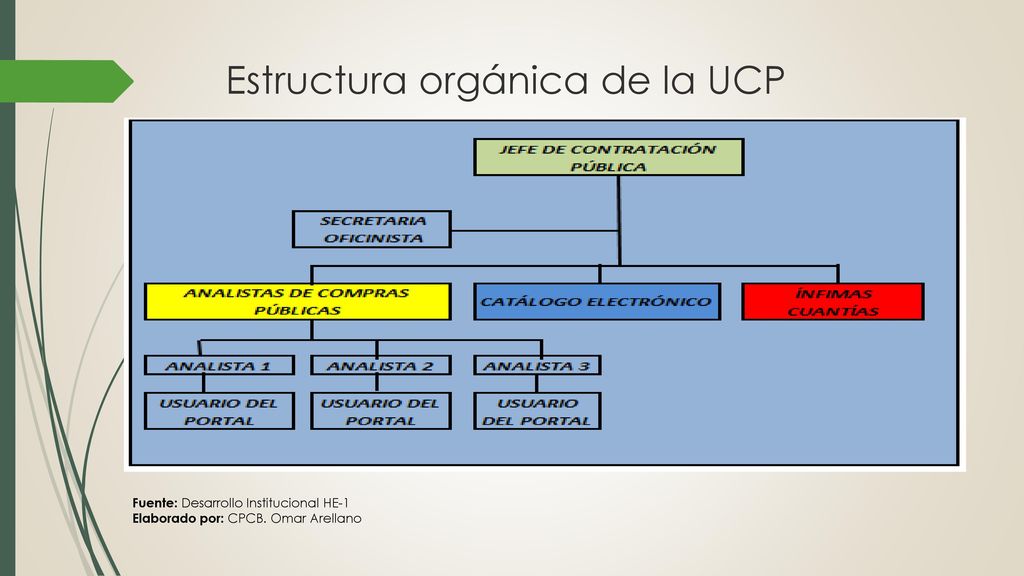 Estructura orgánica de la UCP

JEFE DE CONTRATACIÓN PÚBLICA

SECRETARIA OFICINISTA

ANALISTAS DE COMPRAS PÚBLICAS

CATÁLOGO ELECTRÓNICO

ÍNFIMAS CUANTÍAS

ANALISTA 1

ANALISTA 2

ANALISTA 3

USUARIO DEL PORTAL

USUARIO DEL PORTAL

USUARIO DEL PORTAL

**Fuente:** Desarrollo Institucional HE-1
**Elaborado por:** CPCB. Omar Arellano